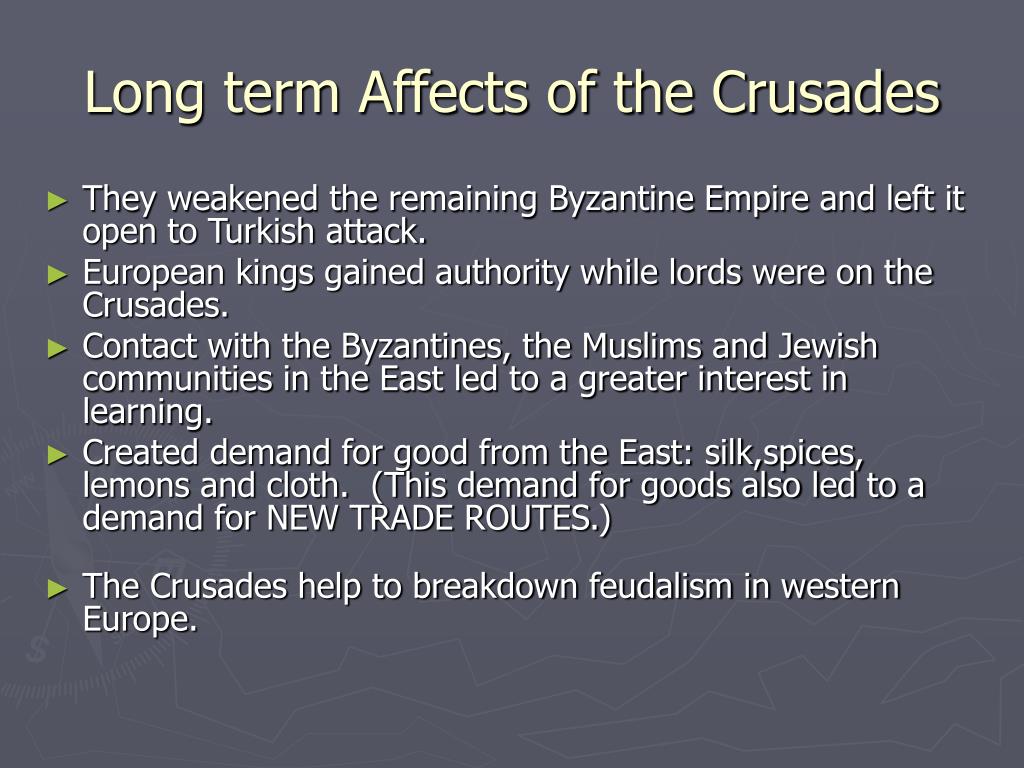 Long term Affects of the Crusades

► They weakened the remaining Byzantine Empire and left it open to Turkish attack.
► European kings gained authority while lords were on the Crusades.
► Contact with the Byzantines, the Muslims and Jewish communities in the East led to a greater interest in learning.
► Created demand for good from the East: silk,spices, lemons and cloth.  (This demand for goods also led to a demand for NEW TRADE ROUTES.)

► The Crusades help to breakdown feudalism in western Europe.